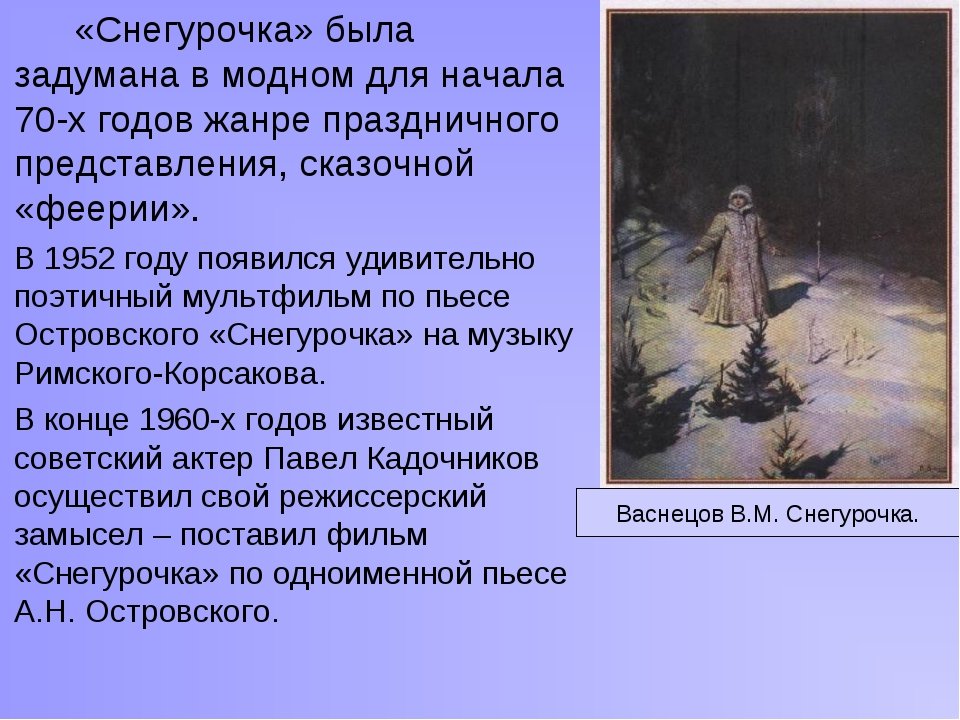 «Снегурочка» была задумана в модном для начала 70-х годов жанре праздничного представления, сказочной «феерии».

В 1952 году появился удивительно поэтичный мультфильм по пьесе Островского «Снегурочка» на музыку Римского-Корсакова.

В конце 1960-х годов известный советский актер Павел Кадочников осуществил свой режиссерский замысел – поставил фильм «Снегурочка» по одноименной пьесе А.Н. Островского.

Васнецов В.М. Снегурочка.